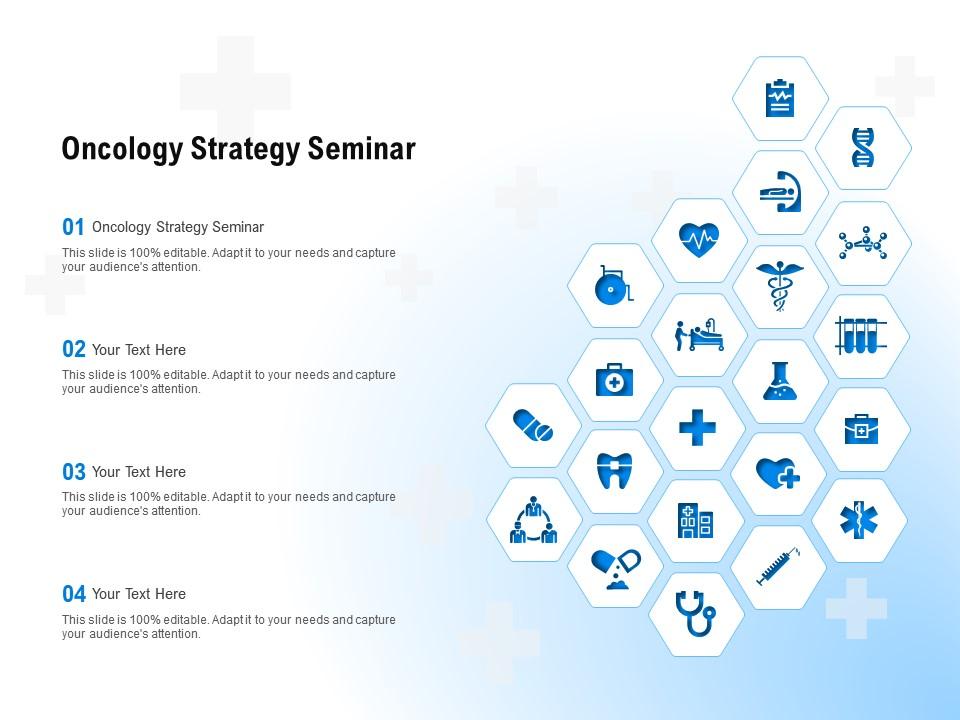 Oncology Strategy Seminar

01 Oncology Strategy Seminar

This slide is 100% editable. Adapt it to your needs and capture your audience's attention.

02 Your Text Here

This slide is 100% editable. Adapt it to your needs and capture your audience's attention.

03 Your Text Here

This slide is 100% editable. Adapt it to your needs and capture your audience's attention.

04 Your Text Here

This slide is 100% editable. Adapt it to your needs and capture your audience's attention.